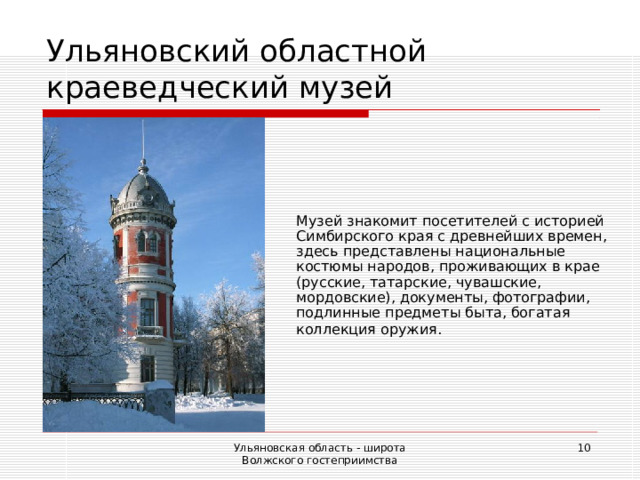 Ульяновский областной краеведческий музей

Музей знакомит посетителей с историей Симбирского края с древнейших времен, здесь представлены национальные костюмы народов, проживающих в крае (русские, татарские, чувашские, мордовские), документы, фотографии, подлинные предметы быта, богатая коллекция оружия.

Ульяновская область - широта Волжского гостеприимства

10